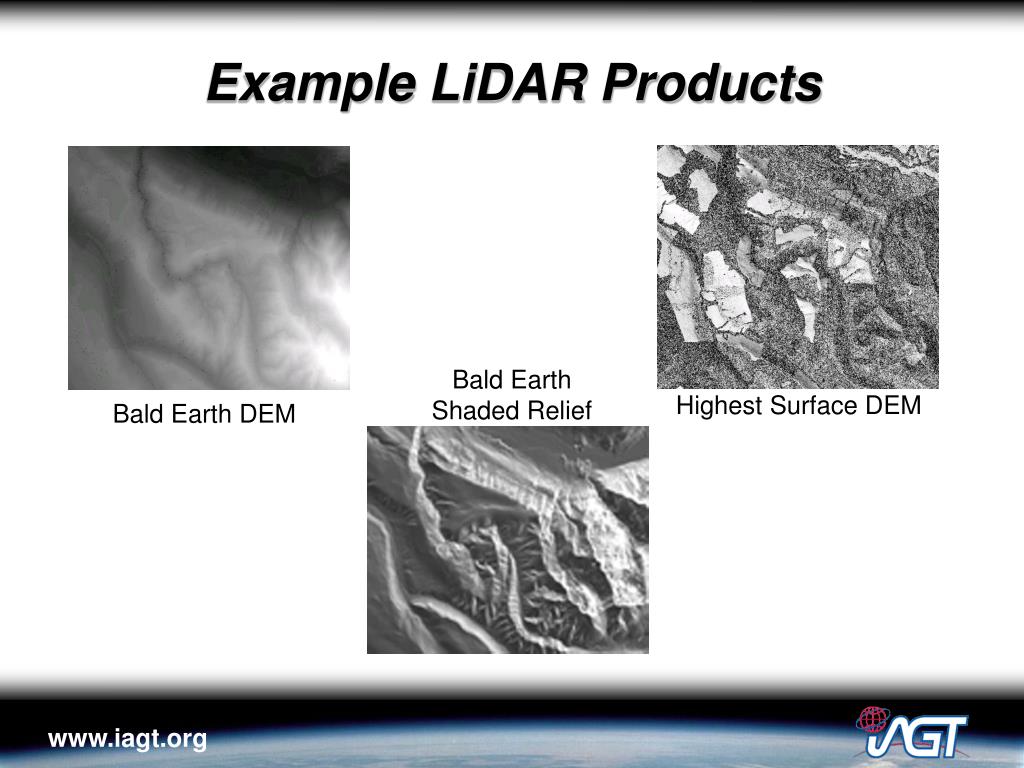 Example LiDAR Products

Bald Earth DEM

Bald Earth
Shaded Relief

Highest Surface DEM

www.iagt.org

IAGT